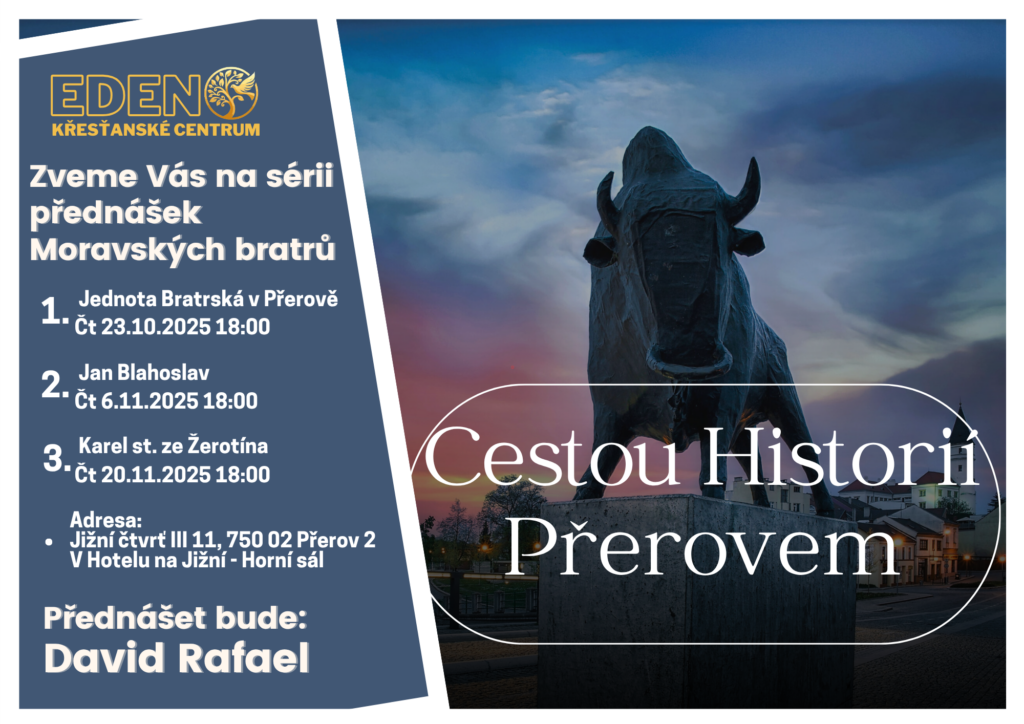 EDEN
KŘESŤANSKÉ CENTRUM

Zveme Vás na sérii přednášek Moravských bratrů

1. Jednota Bratrská v Přerově
Čt 23.10.2025 18:00

2. Jan Blahoslav
Čt 6.11.2025 18:00

3. Karel st. ze Žerotína
Čt 20.11.2025 18:00

Adresa:
• Jižní čtvrť III 11, 750 02 Přerov 2
V Hotelu na Jižní - Horní sál

Přednášet bude:
David Rafael

Cestou Historií Přerovem